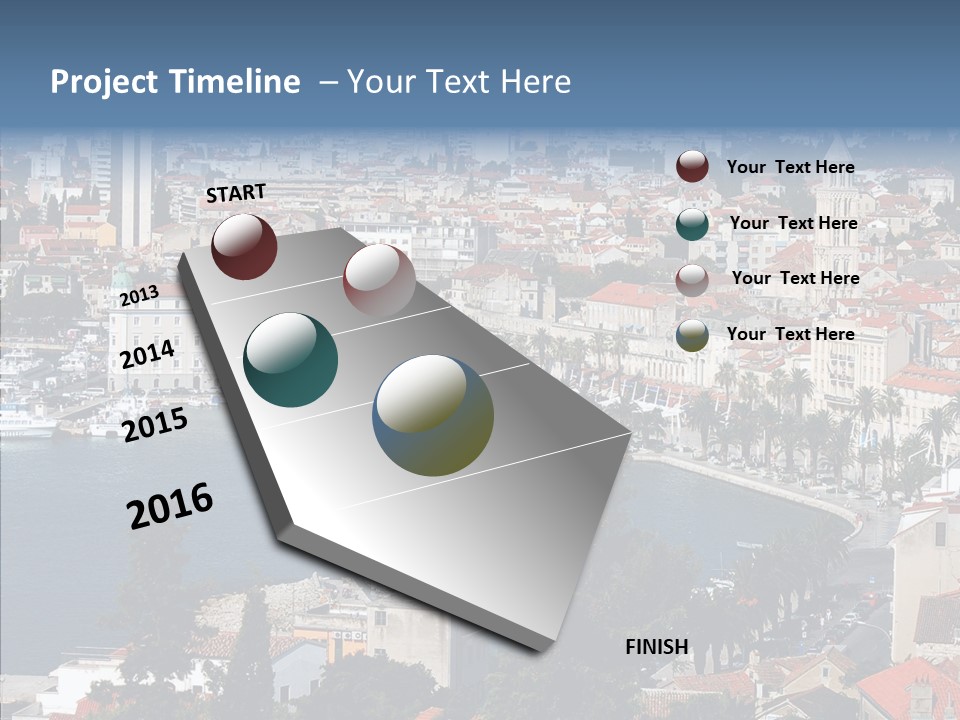 Project Timeline – Your Text Here

START

2013

2014

2015

2016

FINISH

Your Text Here

Your Text Here

Your Text Here

Your Text Here